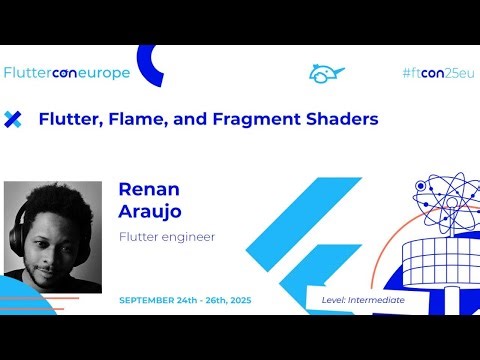 Flutterconeurope

#ftcon25eu

Flutter, Flame, and Fragment Shaders

Renan Araujo

Flutter engineer

SEPTEMBER 24th - 26th, 2025

Level: Intermediate